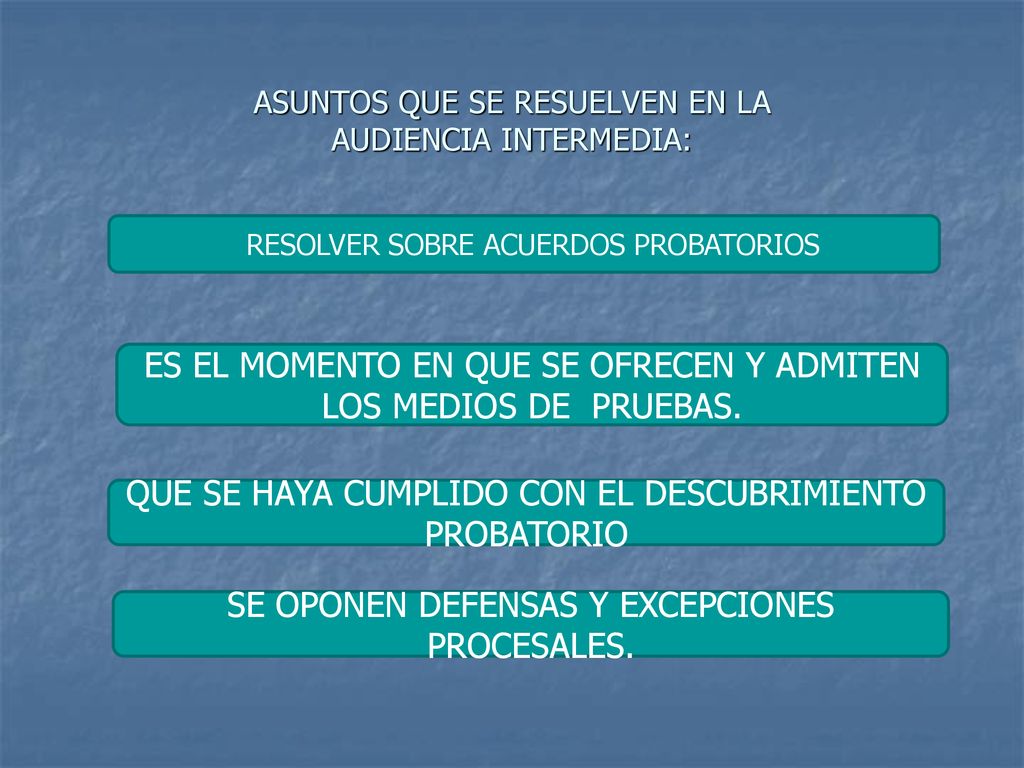 ASUNTOS QUE SE RESUELVEN EN LA AUDIENCIA INTERMEDIA:

RESOLVER SOBRE ACUERDOS PROBATORIOS

ES EL MOMENTO EN QUE SE OFRECEN Y ADMITEN LOS MEDIOS DE PRUEBAS.

QUE SE HAYA CUMPLIDO CON EL DESCUBRIMIENTO PROBATORIO

SE OPONEN DEFENSAS Y EXCEPCIONES PROCESALES.